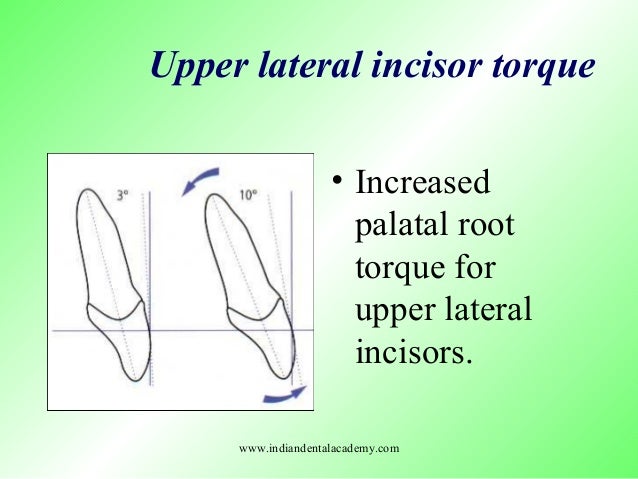 Upper lateral incisor torque

3°

10°

• Increased palatal root torque for upper lateral incisors.

www.indiandentalacademy.com